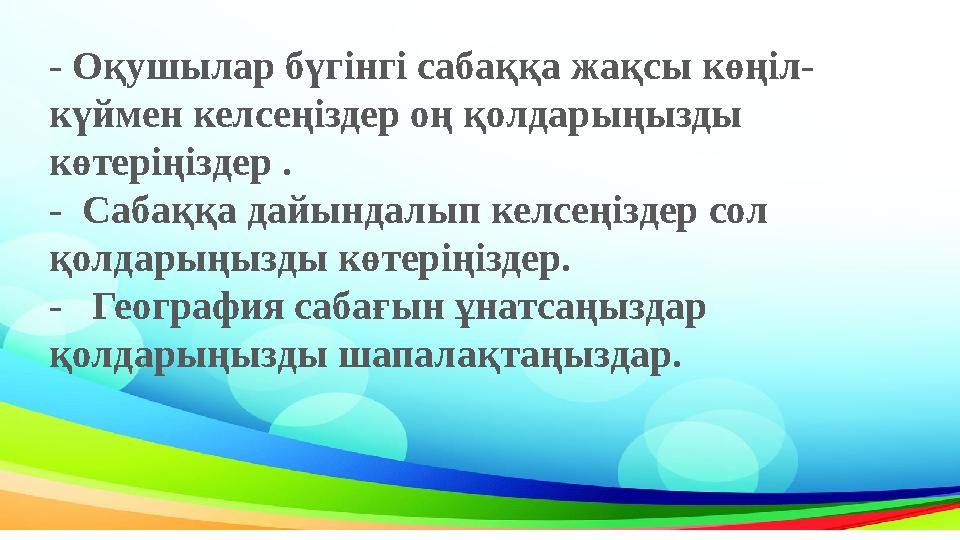 - Оқушылар бүгінгі сабаққа жақсы көңіл-күймен келсеңіздер оң қолдарыңызды көтеріңіздер .
- Сабаққа дайындалып келсеңіздер сол қолдарыңызды көтеріңіздер.
- География сабағын ұнатсаңыздар қолдарыңызды шапалақтаңыздар.